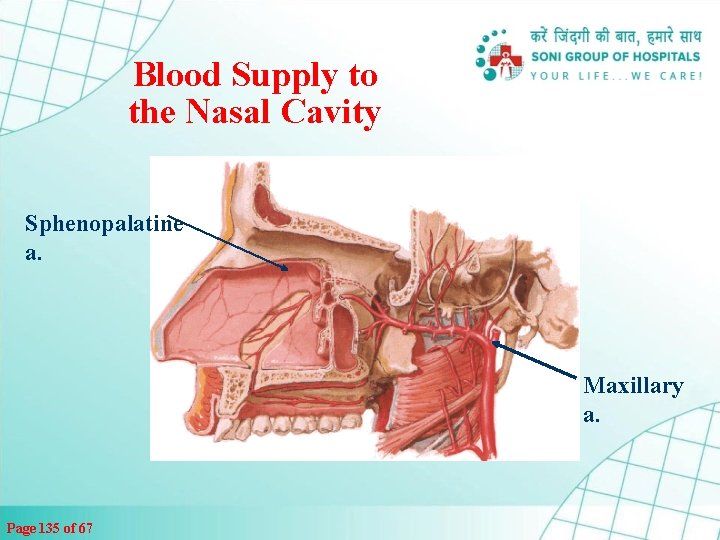 करें जिंदगी की बात, हमारे साथ
SONI GROUP OF HOSPITALS
YOUR LIFE...WE CARE!

Blood Supply to the Nasal Cavity

Sphenopalatine a.

Maxillary a.

Page 135 of 67